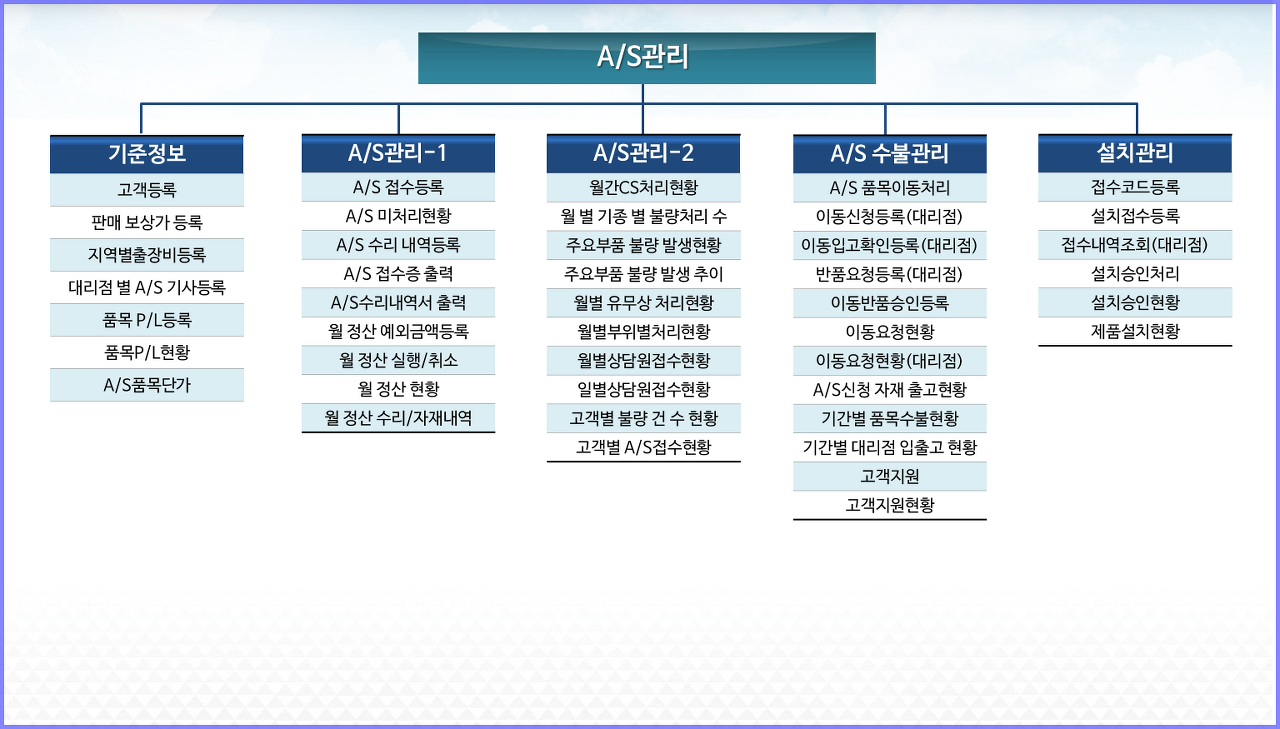 A/S관리

기준정보
고객등록
판매 보상가 등록
지역별출장비등록
대리점 별 A/S 기사등록
품목 P/L등록
품목P/L현황
A/S품목단가

A/S관리-1
A/S 접수등록
A/S 미처리현황
A/S 수리 내역등록
A/S 접수증 출력
A/S수리내역서 출력
월 정산 예외금액등록
월 정산 실행/취소
월 정산 현황
월 정산 수리/자재내역

A/S관리-2
월간CS처리현황
월 별 기종 별 불량처리 수
주요부품 불량 발생현황
주요부품 불량 발생 추이
월별 유무상 처리현황
월별부위별처리현황
월별상담원접수현황
일별상담원접수현황
고객별 불량 건 수 현황
고객별 A/S접수현황

A/S 수불관리
A/S 품목이동처리
이동신청등록(대리점)
이동입고확인등록(대리점)
반품요청등록(대리점)
이동반품승인등록
이동요청현황
이동요청현황(대리점)
A/S신청 자재 출고현황
기간별 품목수불현황
기간별 대리점 입출고 현황
고객지원
고객지원현황

설치관리
접수코드등록
설치접수등록
접수내역조회(대리점)
설치승인처리
설치승인현황
제품설치현황